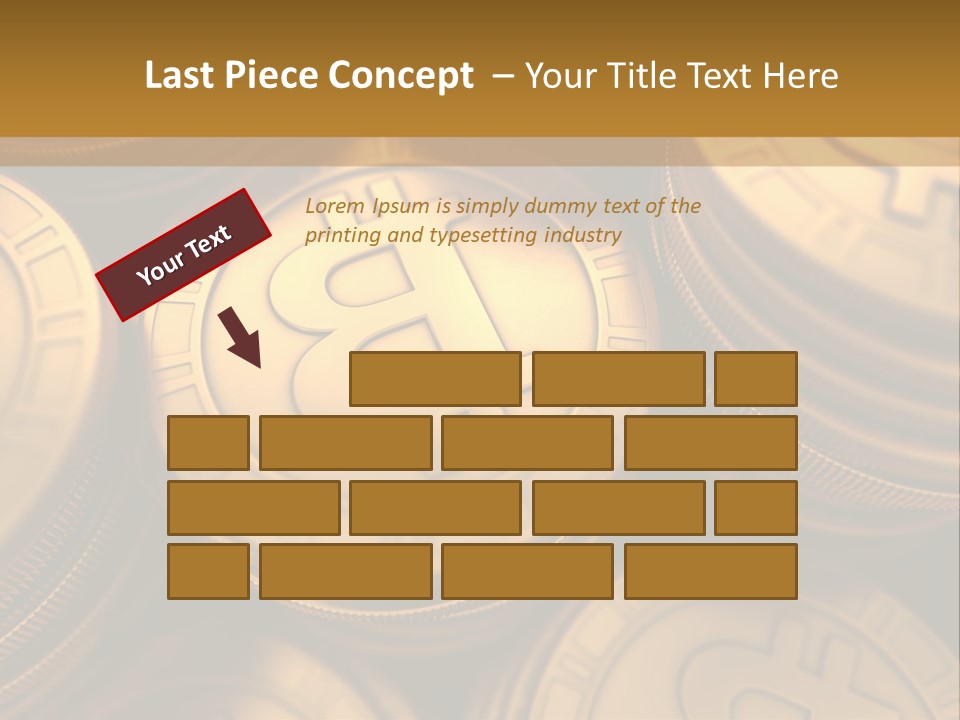 Last Piece Concept – Your Title Text Here

Your Text

Lorem Ipsum is simply dummy text of the printing and typesetting industry